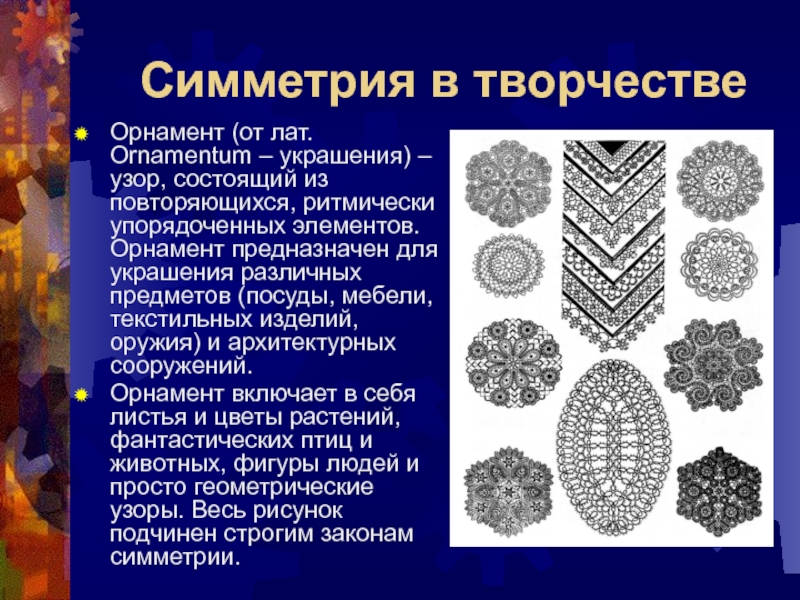 Симметрия в творчестве

Орнамент (от лат. Ornamentum – украшения) – узор, состоящий из повторяющихся, ритмически упорядоченных элементов. Орнамент предназначен для украшения различных предметов (посуды, мебели, текстильных изделий, оружия) и архитектурных сооружений.

Орнамент включает в себя листья и цветы растений, фантастических птиц и животных, фигуры людей и просто геометрические узоры. Весь рисунок подчинен строгим законам симметрии.